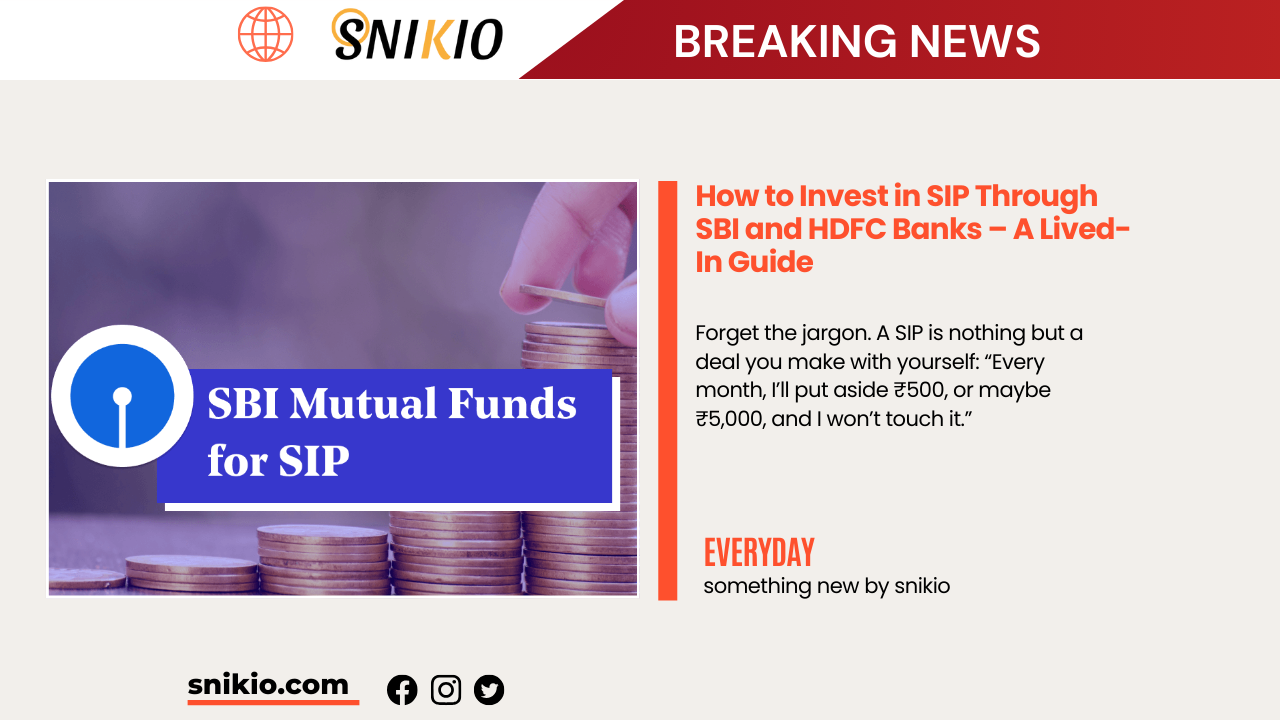 SNIKIO

BREAKING NEWS

SBI Mutual Funds for SIP

How to Invest in SIP Through SBI and HDFC Banks – A Lived-In Guide

Forget the jargon. A SIP is nothing but a deal you make with yourself: “Every month, I’ll put aside ₹500, or maybe ₹5,000, and I won’t touch it.”

EVERYDAY
something new by snikio

snikio.com